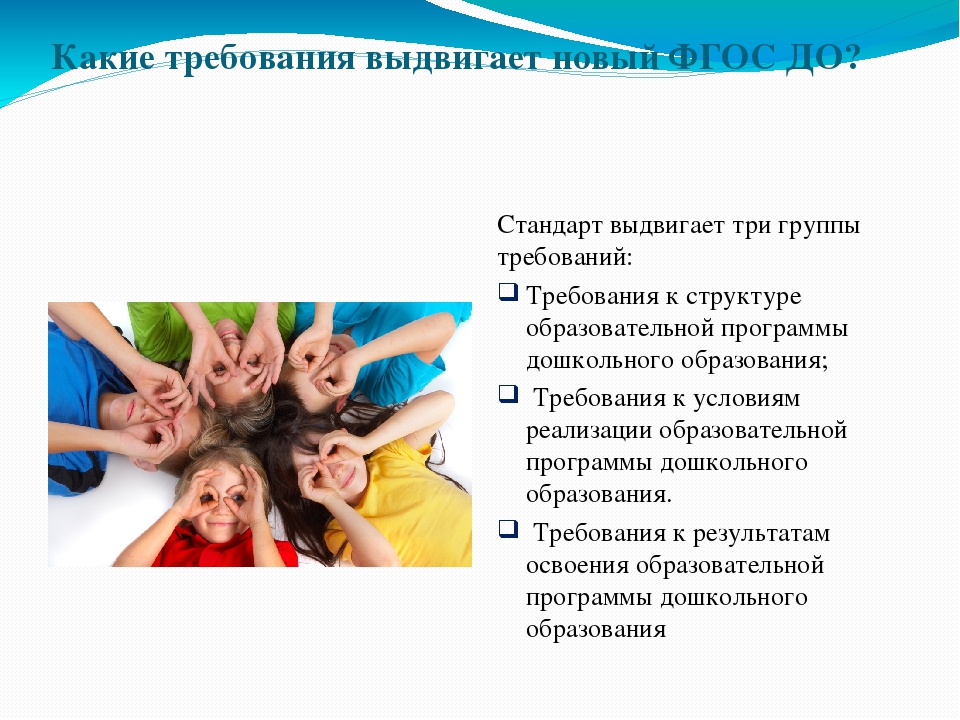 Какие требования выдвигает новый ФГОС ДО?

Стандарт выдвигает три группы требований:

❑ Требования к структуре образовательной программы дошкольного образования;

❑ Требования к условиям реализации образовательной программы дошкольного образования.

❑ Требования к результатам освоения образовательной программы дошкольного образования